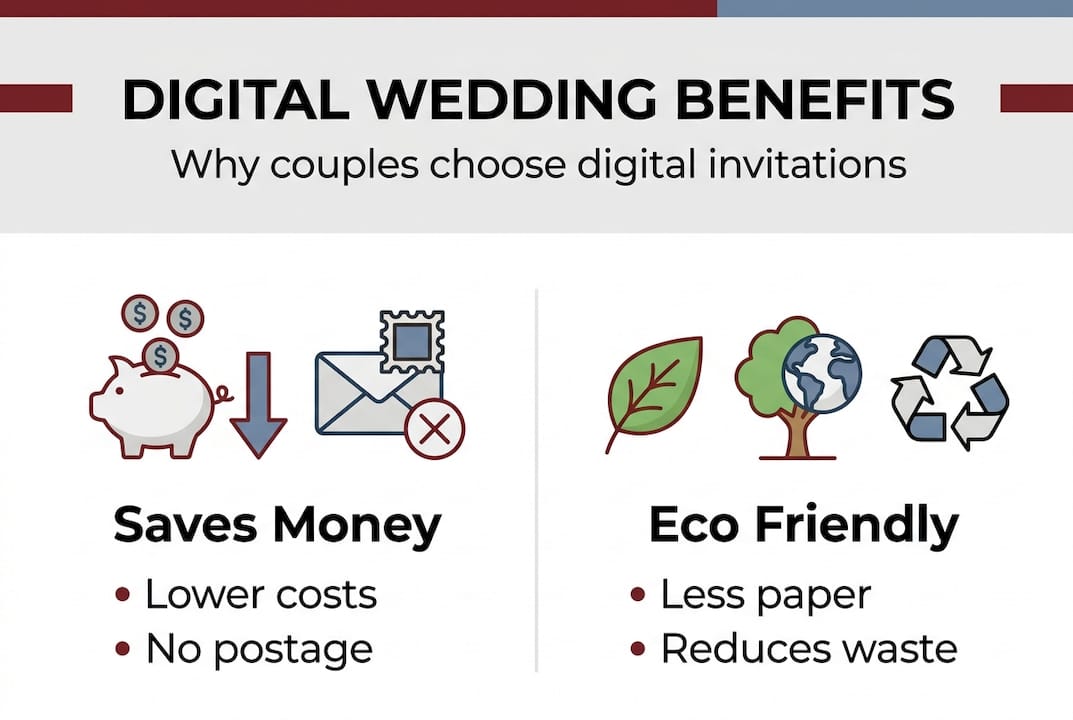 DIGITAL WEDDING BENEFITS
Why couples choose digital invitations

$ $ $

Saves Money
• Lower costs
• No postage

Eco Friendly
• Less paper
• Reduces waste